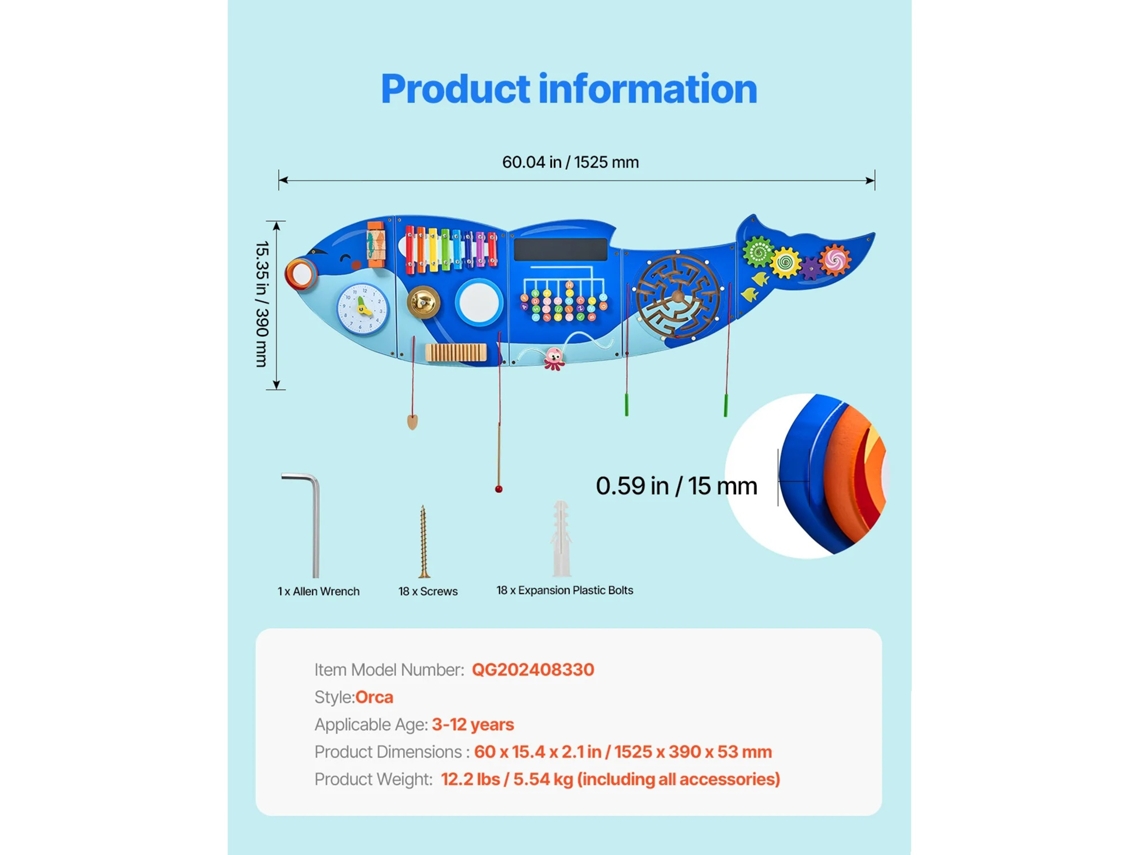 Product information

60.04 in / 1525 mm

15.35 in / 390 mm

0.59 in / 15 mm

1 x Allen Wrench

18 x Screws

18 x Expansion Plastic Bolts

Item Model Number: QG202408330

Style:Orca

Applicable Age: 3-12 years

Product Dimensions : 60 x 15.4 x 2.1 in / 1525 x 390 x 53 mm

Product Weight: 12.2 lbs / 5.54 kg (including all accessories)